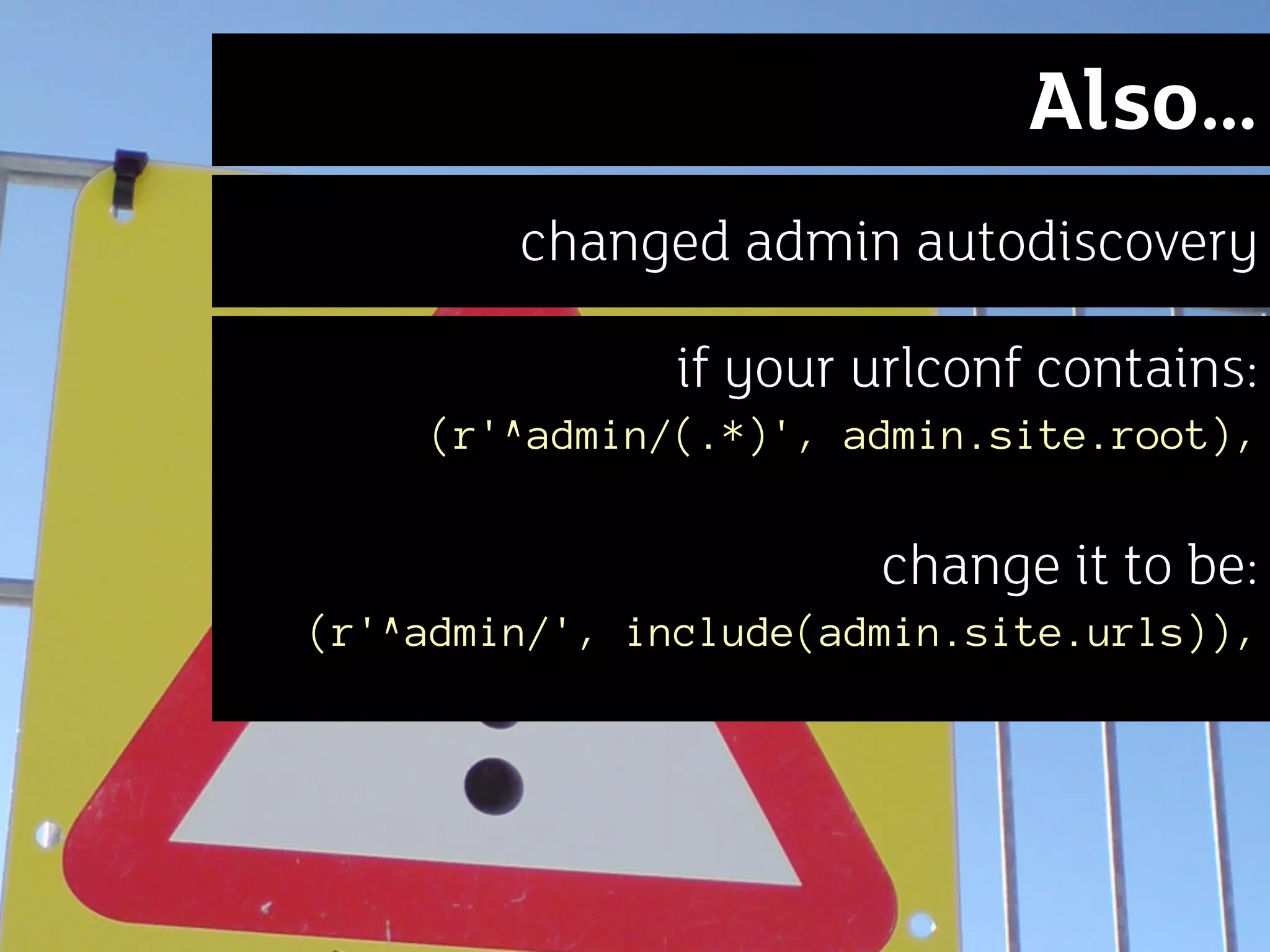 Also...

changed admin autodiscovery

if your urlconf contains:

(r'^admin/(.*)', admin.site.root),

change it to be:

(r'^admin/', include(admin.site.urls)),